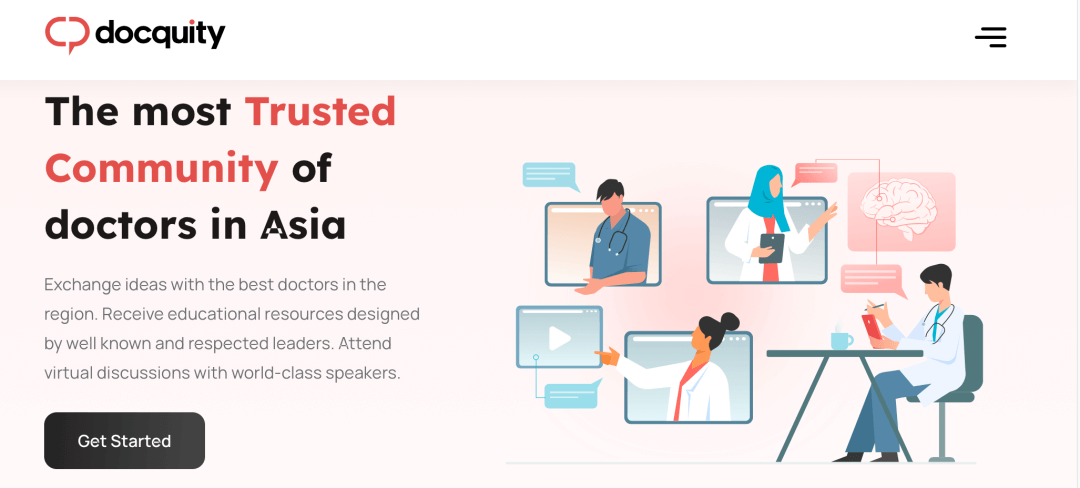 docquity

The most Trusted Community of doctors in Asia

Exchange ideas with the best doctors in the region. Receive educational resources designed by well known and respected leaders. Attend virtual discussions with world-class speakers.

Get Started